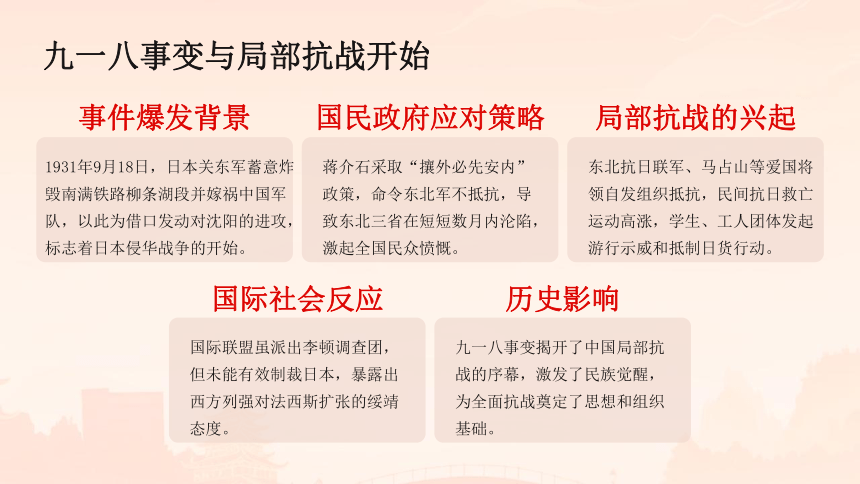 九一八事变与局部抗战开始

事件爆发背景

1931年9月18日，日本关东军蓄意炸毁南满铁路柳条湖段并嫁祸中国军队，以此为借口发动对沈阳的进攻，标志着日本侵华战争的开始。

国民政府应对策略

蒋介石采取“攘外必先安内”政策，命令东北军不抵抗，导致东北三省在短短数月内沦陷，激起全国民众愤慨。

局部抗战的兴起

东北抗日联军、马占山等爱国将领自发组织抵抗，民间抗日救亡运动高涨，学生、工人团体发起游行示威和抵制日货行动。

国际社会反应

国际联盟虽派出李顿调查团，但未能有效制裁日本，暴露出西方列强对法西斯扩张的绥靖态度。

历史影响

九一八事变揭开了中国局部抗战的序幕，激发了民族觉醒，为全面抗战奠定了思想和组织基础。